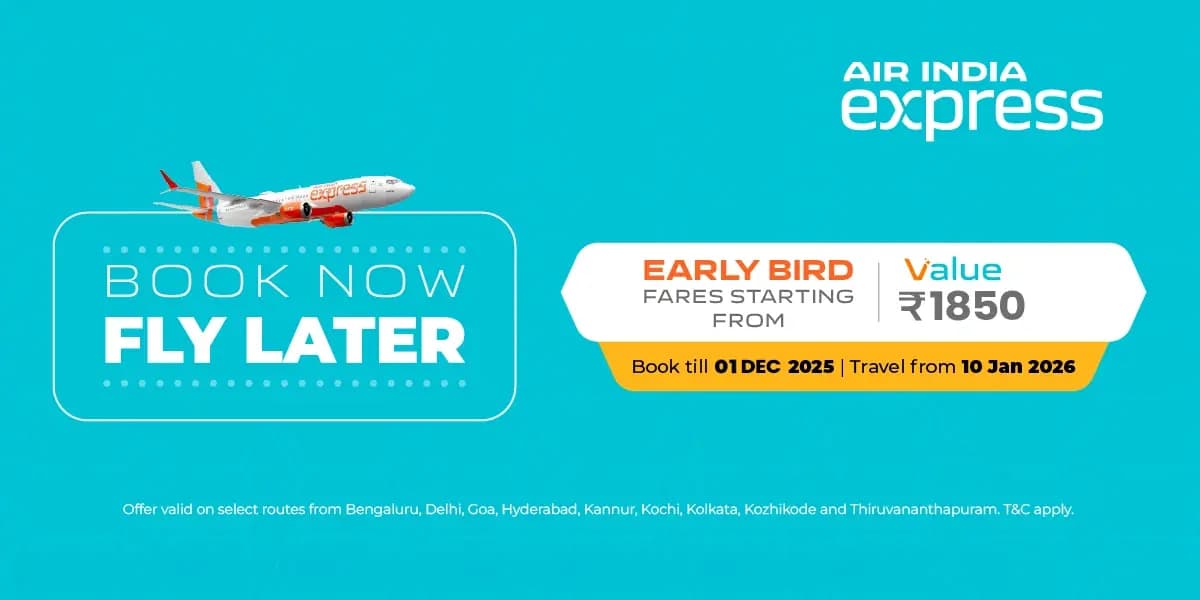 AIR INDIA
express

express

BOOK NOW
FLY LATER

EARLY BIRD
FARES STARTING FROM

Value
₹1850

Book till 01 DEC 2025 | Travel from 10 Jan 2026

Offer valid on select routes from Bengaluru, Delhi, Goa, Hyderabad, Kannur, Kochi, Kolkata, Kozhikode and Thiruvananthapuram. T&C apply.